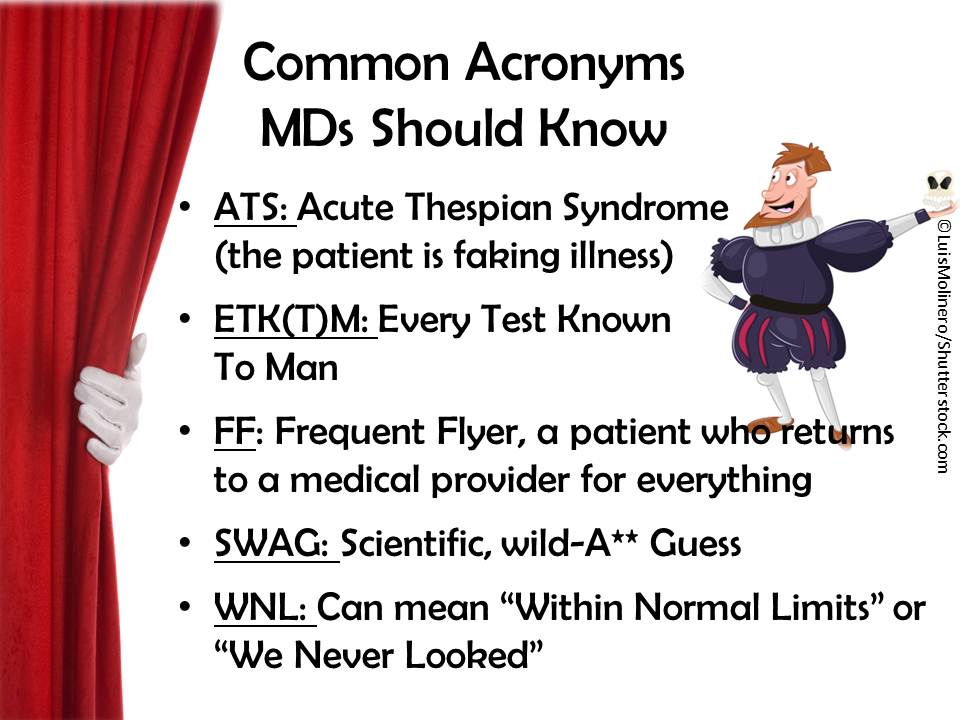 Common Acronyms
MDs Should Know

• ATS: Acute Thespian Syndrome (the patient is faking illness)
• ETK(T)M: Every Test Known To Man
• FF: Frequent Flyer, a patient who returns to a medical provider for everything
• SWAG: Scientific, wild-A** Guess
• WNL: Can mean “Within Normal Limits” or “We Never Looked”

©LuisMolinero/Shutterstock.com